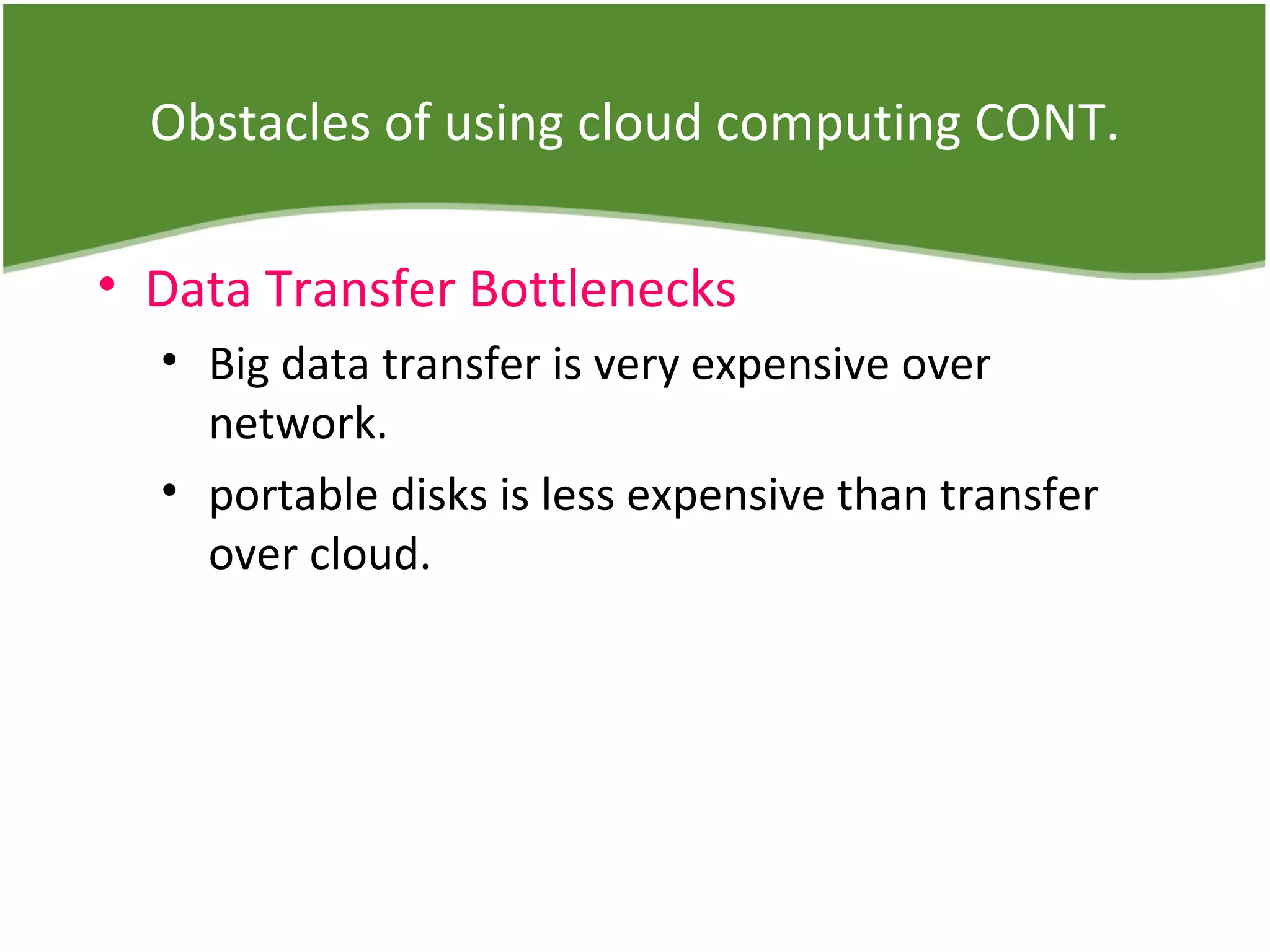 Obstacles of using cloud computing CONT.

• Data Transfer Bottlenecks

• Big data transfer is very expensive over network.

• portable disks is less expensive than transfer over cloud.